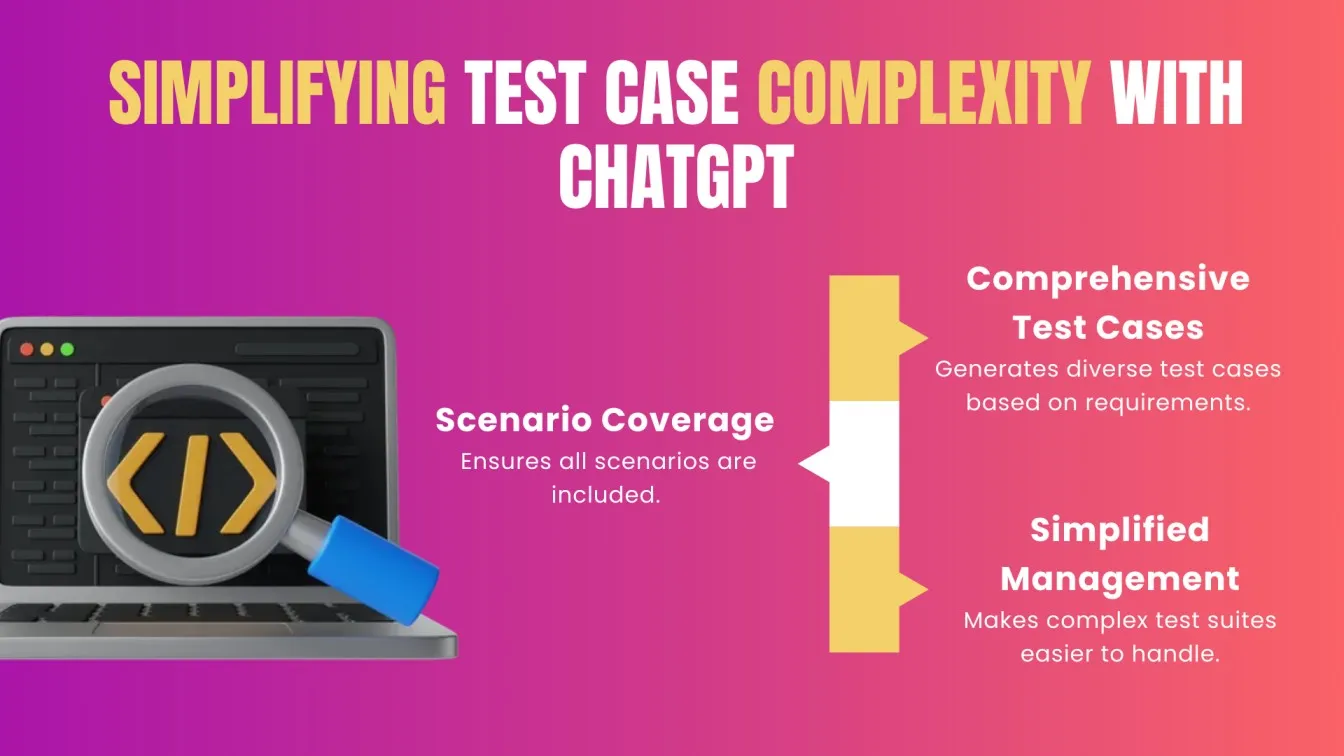 SIMPLIFYING TEST CASE COMPLEXITY WITH CHATGPT

Comprehensive Test Cases
Generates diverse test cases based on requirements.

Scenario Coverage
Ensures all scenarios are included.

Simplified Management
Makes complex test suites easier to handle.